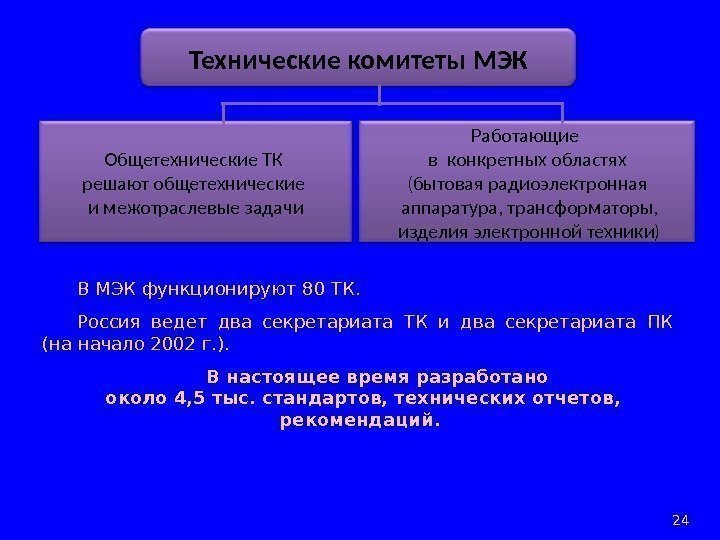 Технические комитеты МЭК

Общетехнические ТК решают общетехнические и межотраслевые задачи

Работающие в конкретных областях (бытовая радиоэлектронная аппаратура, трансформаторы, изделия электронной техники)

В МЭК функционируют 80 ТК.

Россия ведет два секретариата ТК и два секретариата ПК (на начало 2002 г.).

В настоящее время разработано около 4,5 тыс. стандартов, технических отчетов, рекомендаций.

24